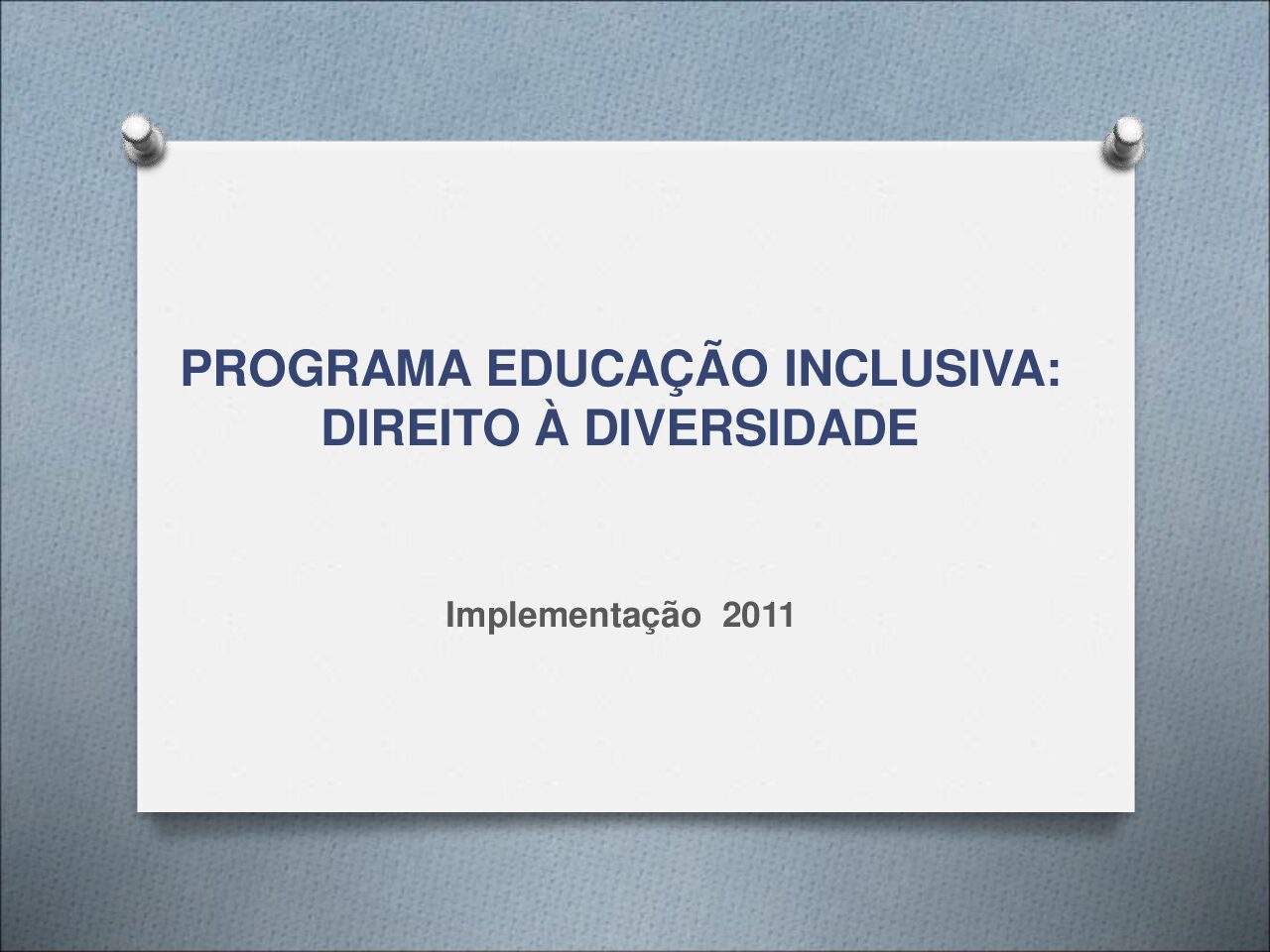 PROGRAMA EDUCAÇÃO INCLUSIVA: DIREITO À DIVERSIDADE

Implementação 2011